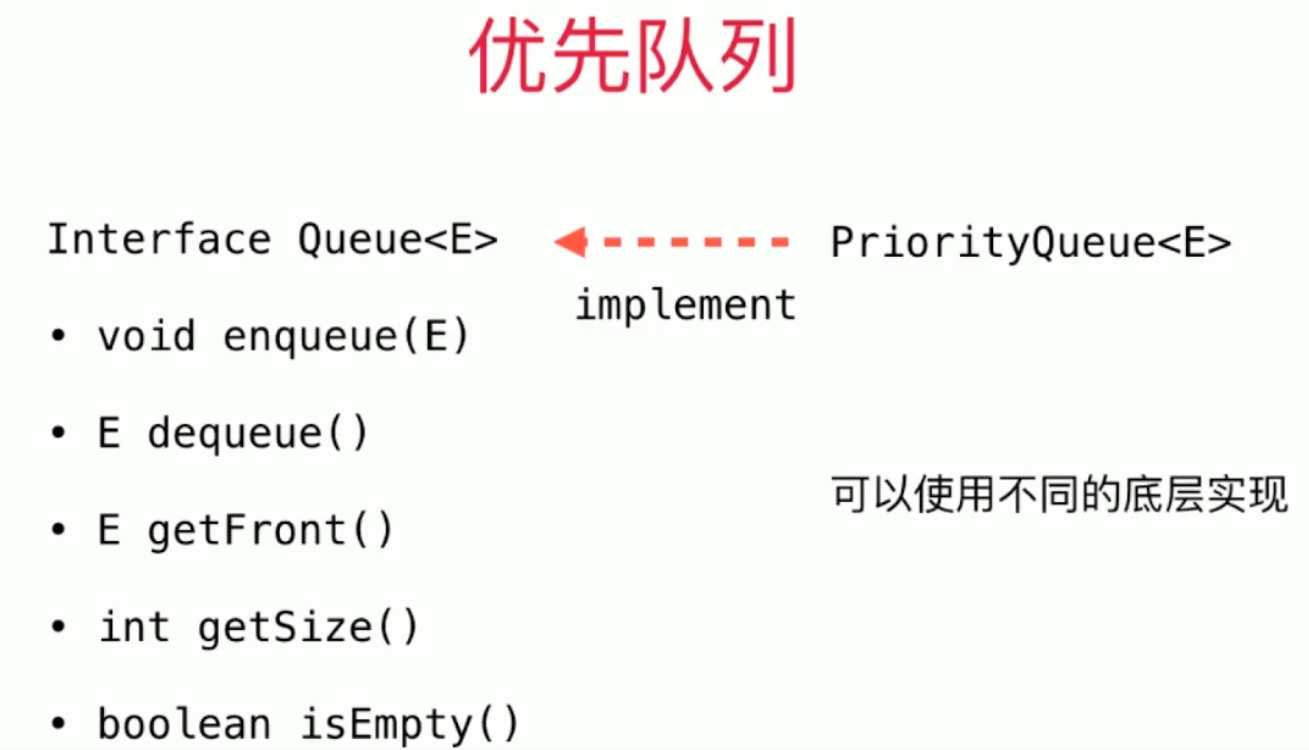 优先队列

Interface Queue<E>

implement

PriorityQueue<E>

• void enqueue(E)

• E dequeue()

• E getFront()

• int getSize()

• boolean isEmpty()

可以使用不同的底层实现